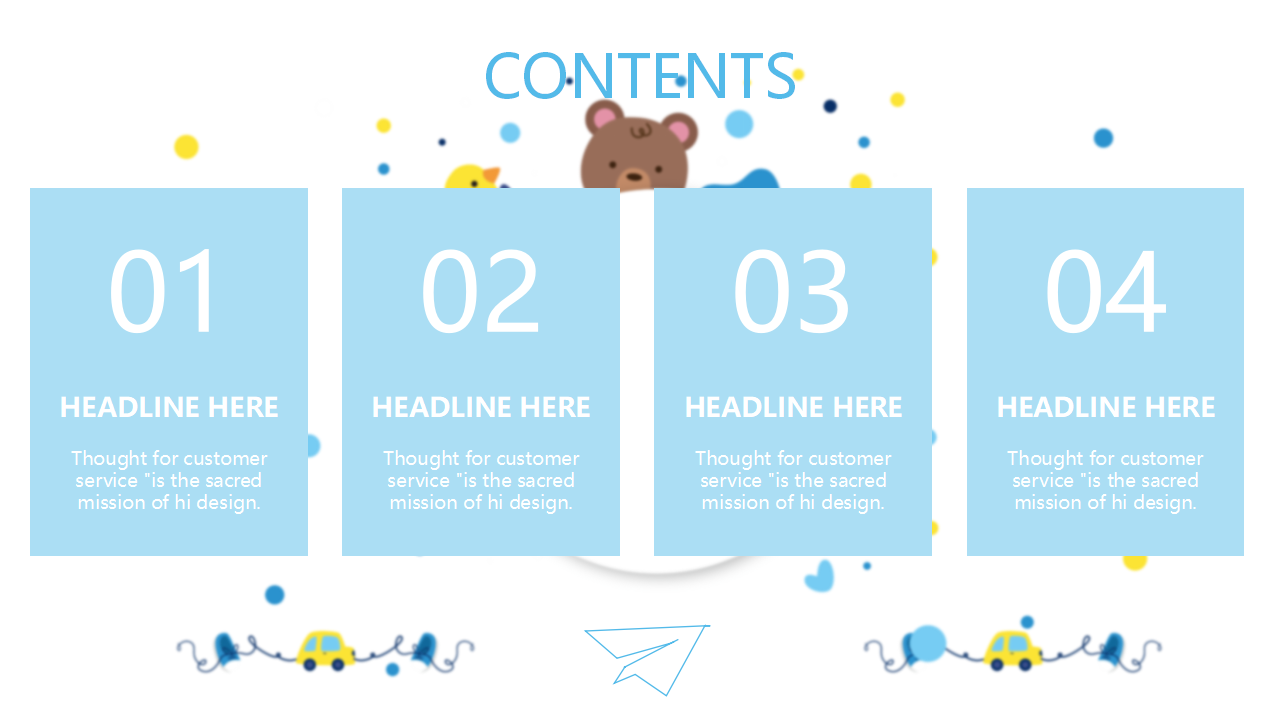 CONTENTS

01

HEADLINE HERE

Thought for customer service "is the sacred mission of hi design.

02

HEADLINE HERE

Thought for customer service "is the sacred mission of hi design.

03

HEADLINE HERE

Thought for customer service "is the sacred mission of hi design.

04

HEADLINE HERE

Thought for customer service "is the sacred mission of hi design.